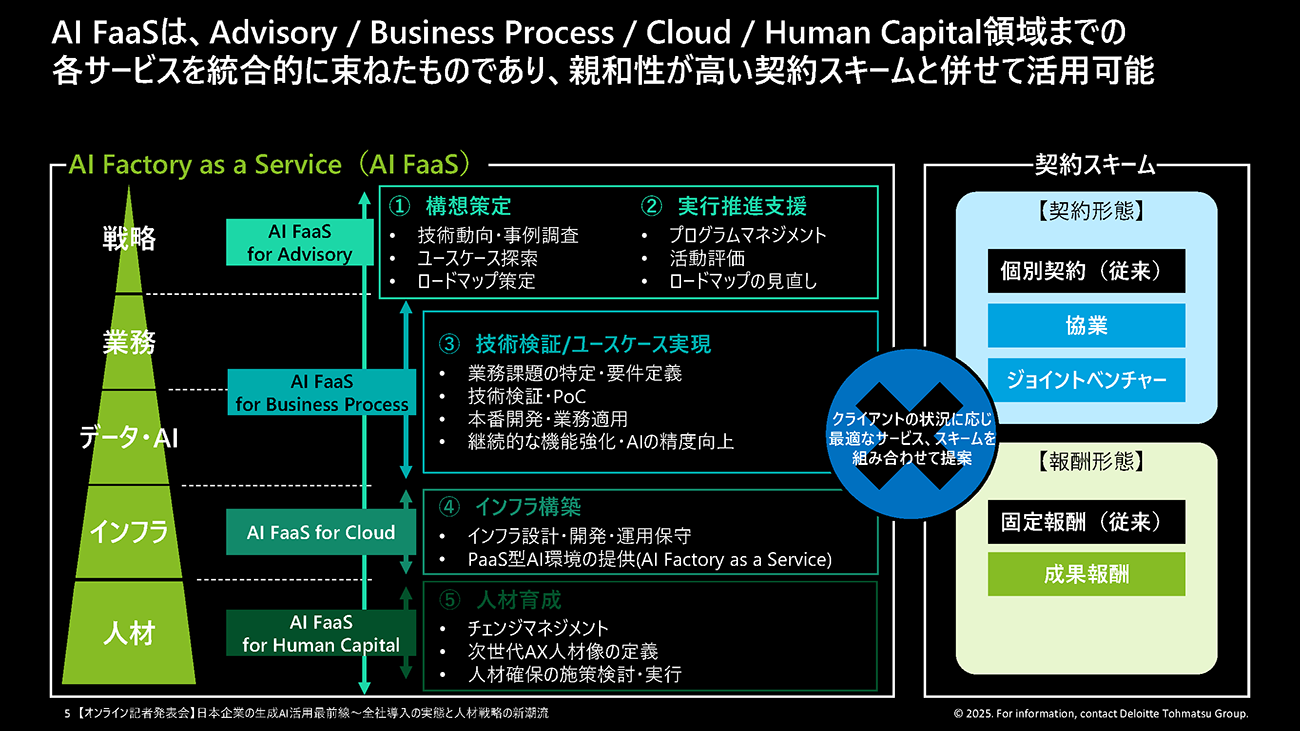 AI FaaSは、Advisory / Business Process / Cloud / Human Capital領域までの各サービスを統合的に束ねたものであり、親和性が高い契約スキームと併せて活用可能

AI Factory as a Service（AI FaaS）

戦略

業務

データ・AI

インフラ

人材

AI FaaS for Advisory

AI FaaS for Business Process

AI FaaS for Cloud

AI FaaS for Human Capital

① 構想策定
• 技術動向・事例調査
• ユースケース探索
• ロードマップ策定

② 実行推進支援
• プログラムマネジメント
• 活動評価
• ロードマップの見直し

③ 技術検証/ユースケース実現
• 業務課題の特定・要件定義
• 技術検証・PoC
• 本番開発・業務適用
• 継続的な機能強化・AIの精度向上

④ インフラ構築
• インフラ設計・開発・運用保守
• PaaS型AI環境の提供(AI Factory as a Service)

⑤ 人材育成
• チェンジマネジメント
• 次世代AX人材像の定義
• 人材確保の施策検討・実行

クライアントの状況に応じ最適なサービス、スキームを組み合わせて提案

契約スキーム

【契約形態】
個別契約（従来）
協業
ジョイントベンチャー

【報酬形態】
固定報酬（従来）
成果報酬

5 【オンライン記者発表会】日本企業の生成AI活用最前線～全社導入の実態と人材戦略の新潮流

© 2025. For information, contact Deloitte Tohmatsu Group.